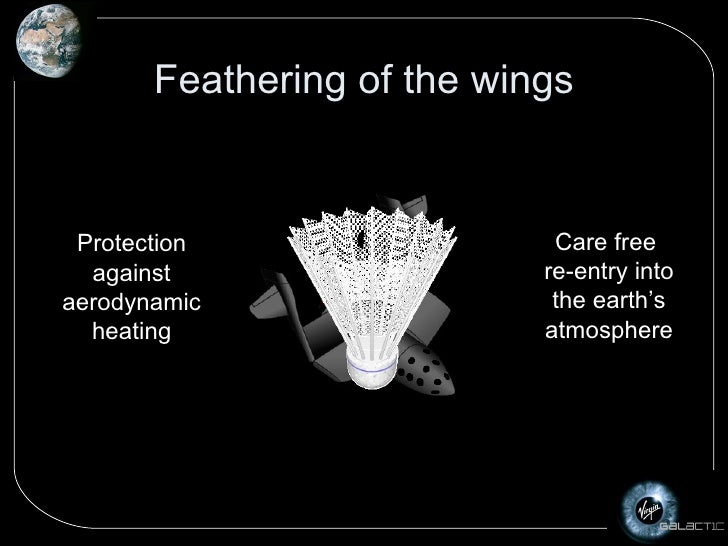 Feathering of the wings

Protection against aerodynamic heating

Care free re-entry into the earth's atmosphere

Virgin GALACTIC